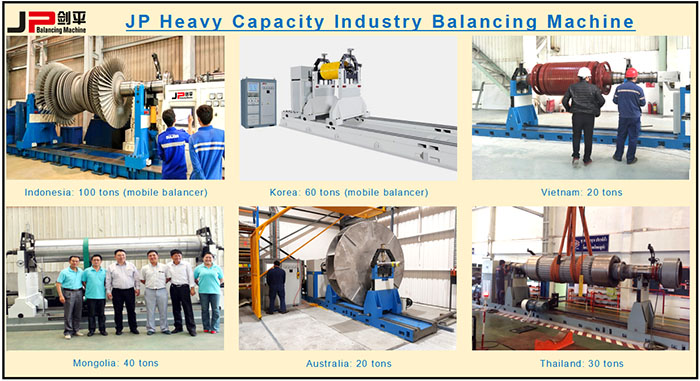 JP 剑平 Balancing Machine

JP Heavy Capacity Industry Balancing Machine

Indonesia: 100 tons (mobile balancer)

Korea: 60 tons (mobile balancer)

Vietnam: 20 tons

Mongolia: 40 tons

Australia: 20 tons

Thailand: 30 tons